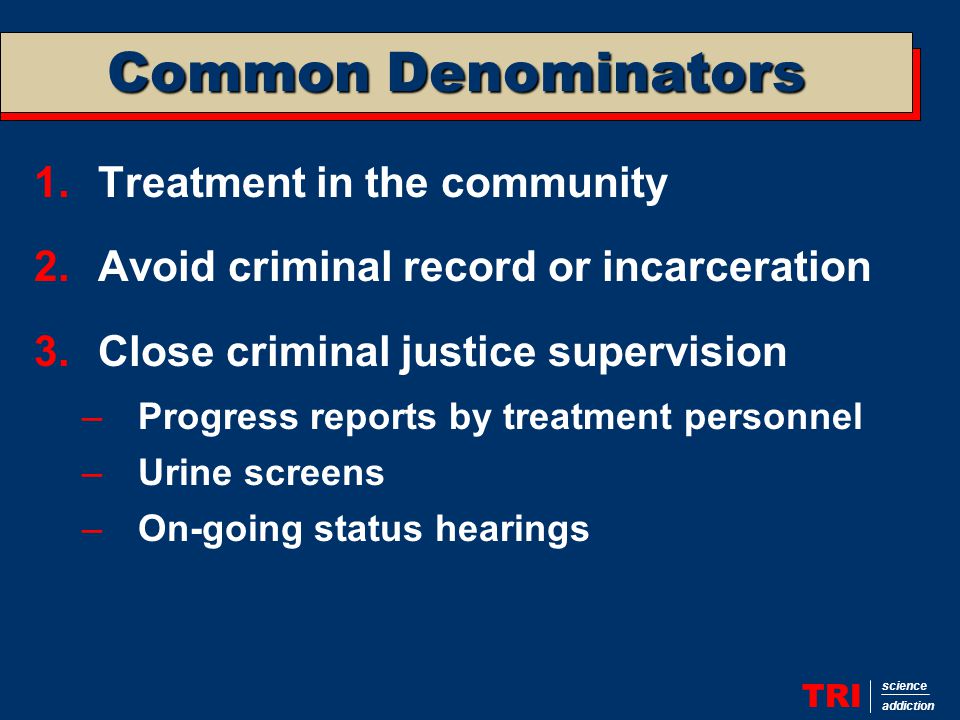 Common Denominators

1. Treatment in the community

2. Avoid criminal record or incarceration

3. Close criminal justice supervision

– Progress reports by treatment personnel
– Urine screens
– On-going status hearings

TRI science addiction